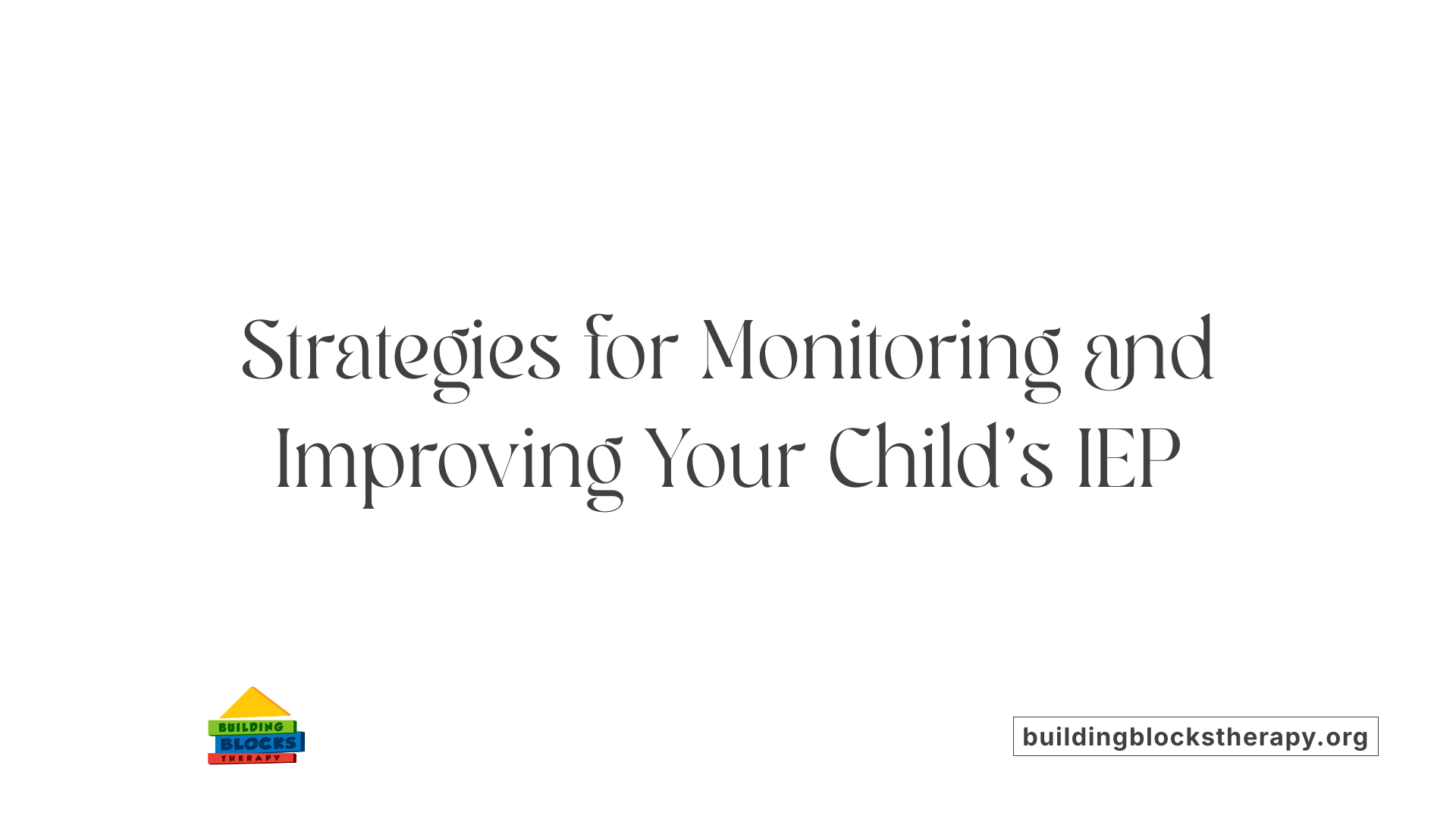 Strategies for Monitoring and Improving Your Child's IEP

BUILDING
BLOCKS
THERAPY

buildingblockstherapy.org